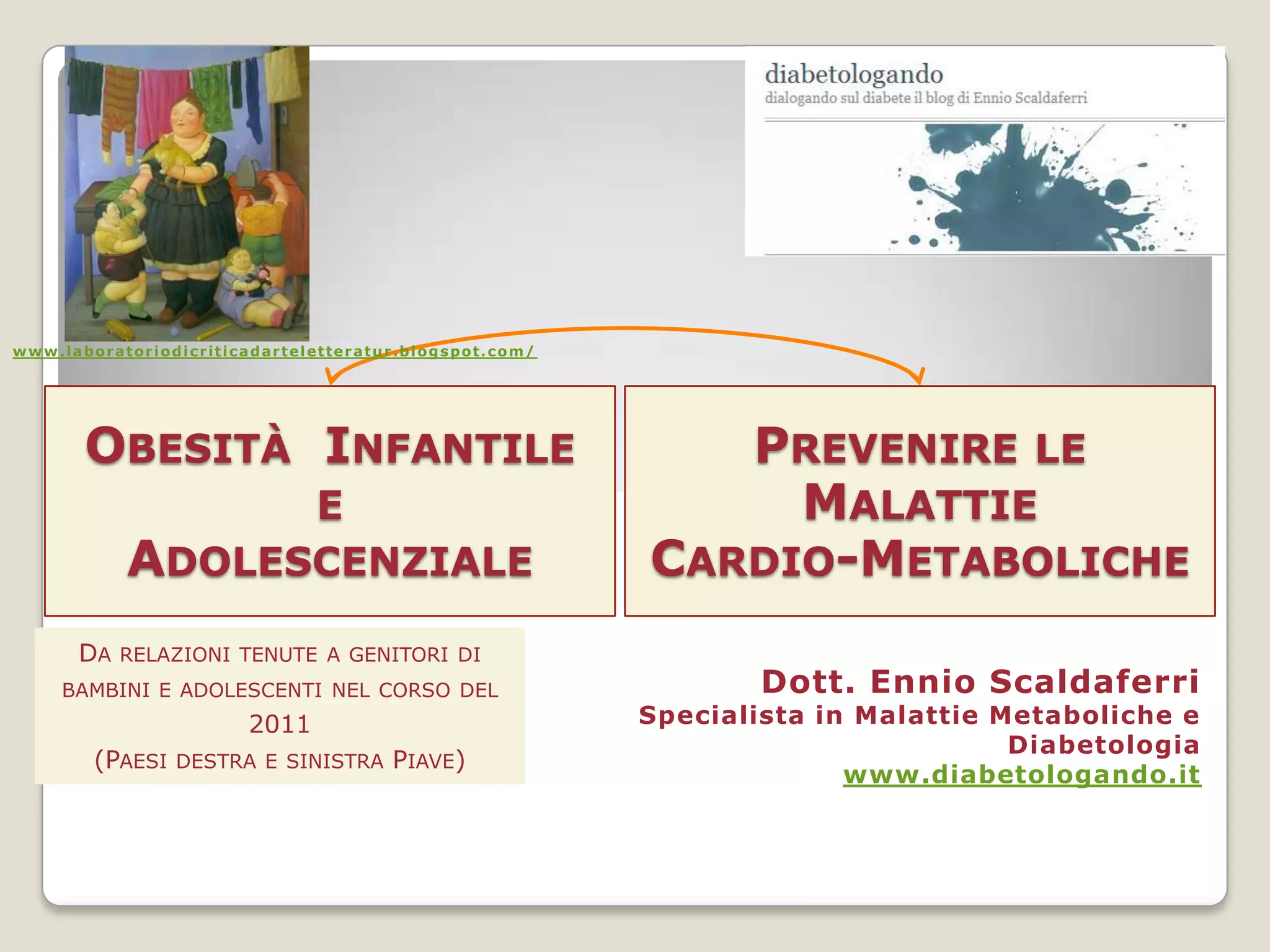 diabetologando
dialogando sul diabete il blog di Ennio Scaldaferri

www.laboratoriodicriticadarteletteratur.blogspot.com/

OBESITÀ INFANTILE E ADOLESCENZIALE

PREVENIRE LE MALATTIE CARDIO-METABOLICHE

DA RELAZIONI TENUTE A GENITORI DI BAMBINI E ADOLESCENTI NEL CORSO DEL 2011
(PAESI DESTRA E SINISTRA PIAVE)

Dott. Ennio Scaldaferri
Specialista in Malattie Metaboliche e Diabetologia
www.diabetologando.it